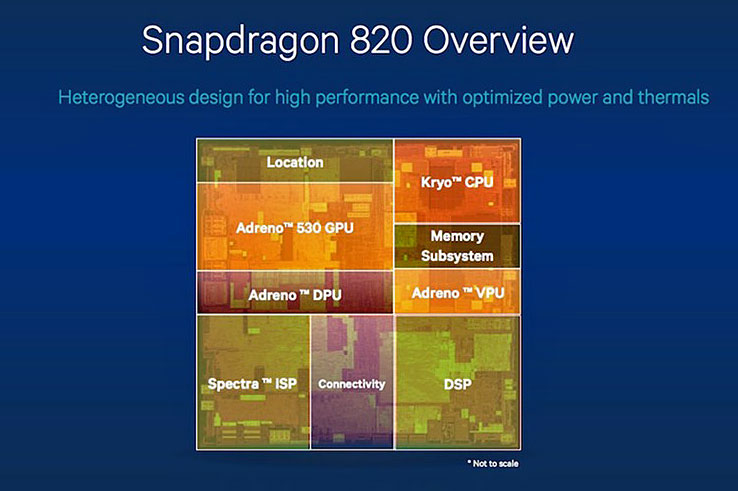 Snapdragon 820 Overview

Heterogeneous design for high performance with optimized power and thermals

Location

Kryo™ CPU

Adreno™ 530 GPU

Memory Subsystem

Adreno ™ DPU

Adreno ™ VPU

Spectra ™ ISP

Connectivity

DSP

* Not to scale